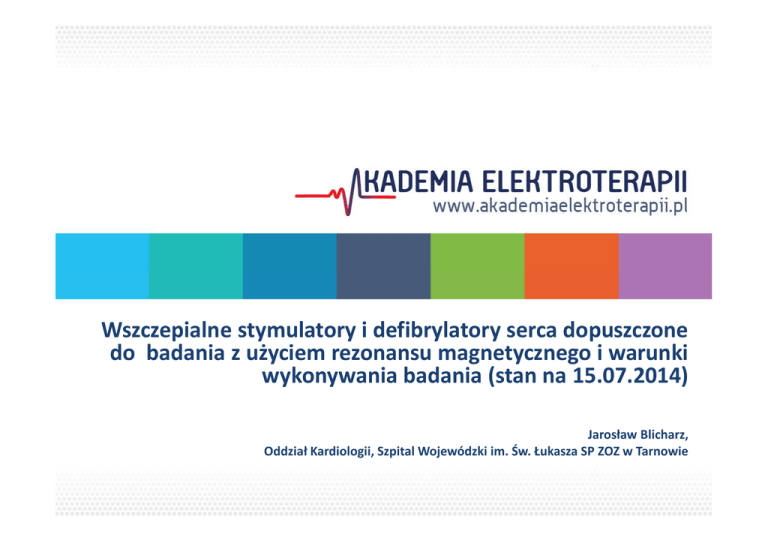 AKADEMIA ELEKTROTERAPII
www.akademiaelektroterapii.pl

Wszczepialne stymulatory i defibrylatory serca dopuszczone do badania z użyciem rezonansu magnetycznego i warunki wykonywania badania (stan na 15.07.2014)

Jarosław Blicharz,
Oddział Kardiologii, Szpital Wojewódzki im. Św. Łukasza SP ZOZ w Tarnowie